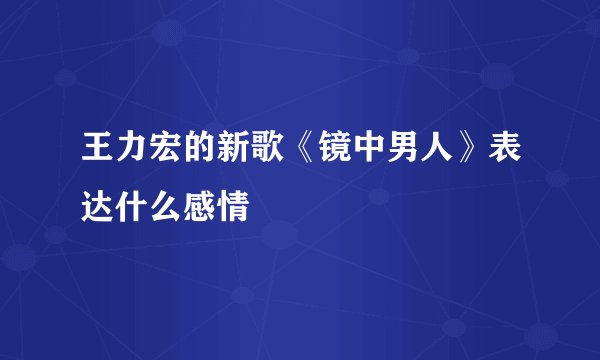 王力宏的新歌《镜中男人》表达什么感情